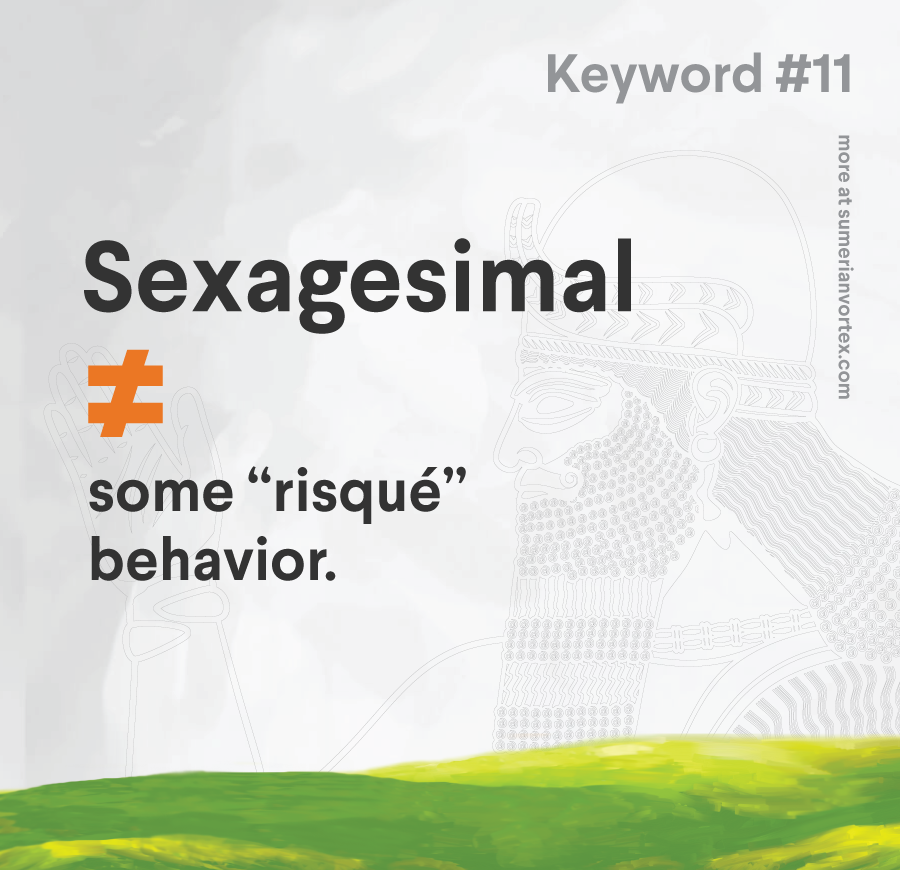 Keyword #11

more at sumerianvortex.com

Sexagesimal

$\neq$

some “risqué” behavior.